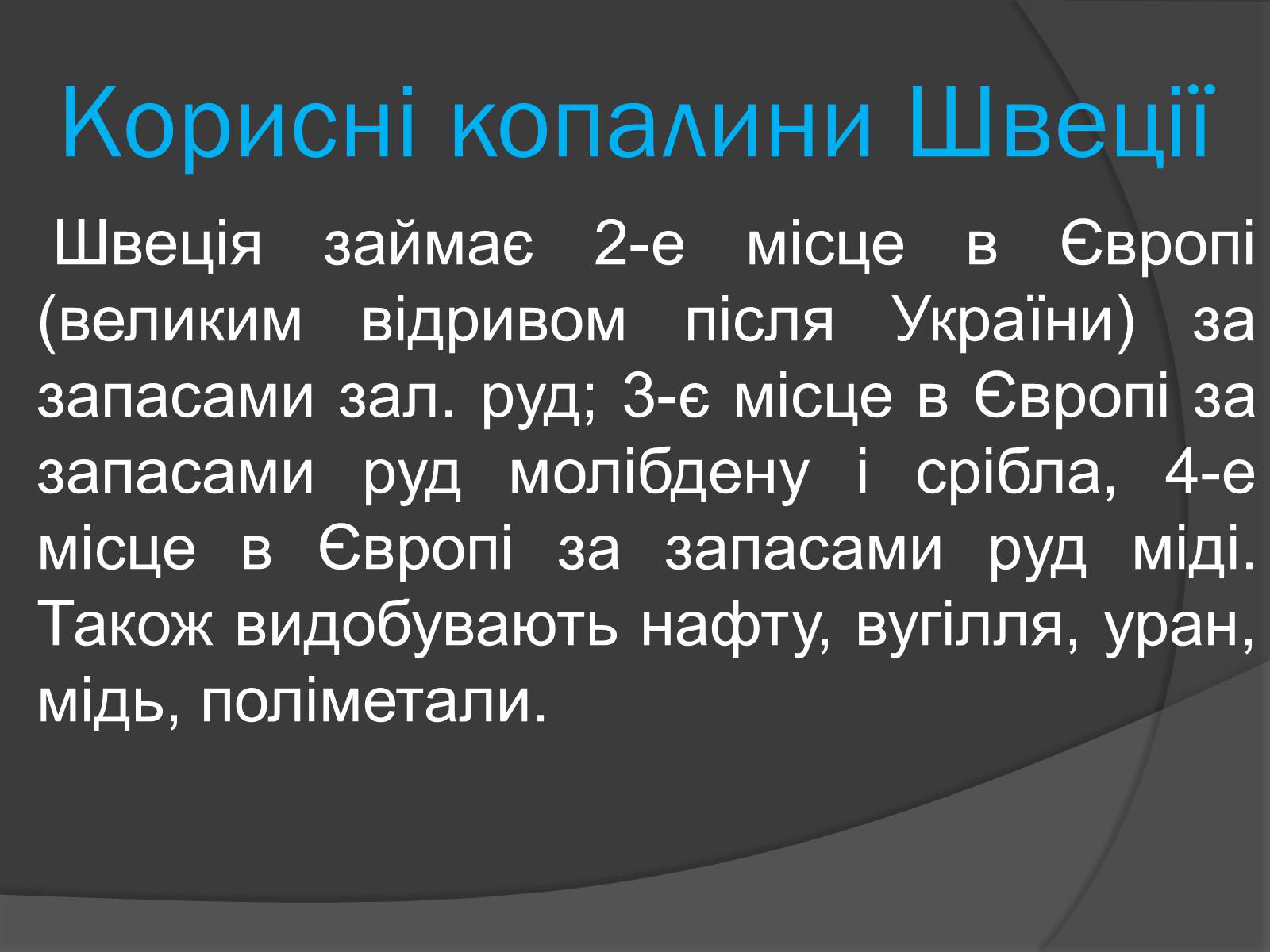 Корисні копалини Швеції

Швеція займає 2-е місце в Європі (великим відривом після України) за запасами зал. руд; 3-є місце в Європі за запасами руд молібдену і срібла, 4-е місце в Європі за запасами руд міді. Також видобувають нафту, вугілля, уран, мідь, поліметали.